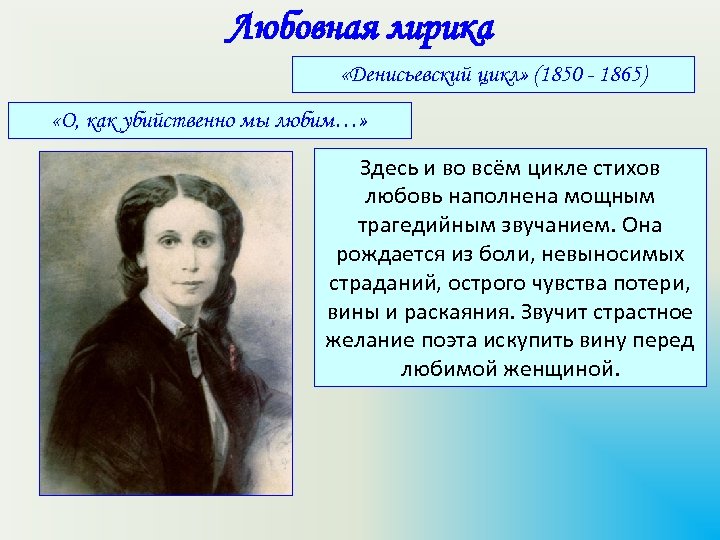 Любовная лирика

«Денисьевский цикл» (1850 - 1865)

«О, как убийственно мы любим…»

Здесь и во всём цикле стихов любовь наполнена мощным трагедийным звучанием. Она рождается из боли, невыносимых страданий, острого чувства потери, вины и раскаяния. Звучит страстное желание поэта искупить вину перед любимой женщиной.